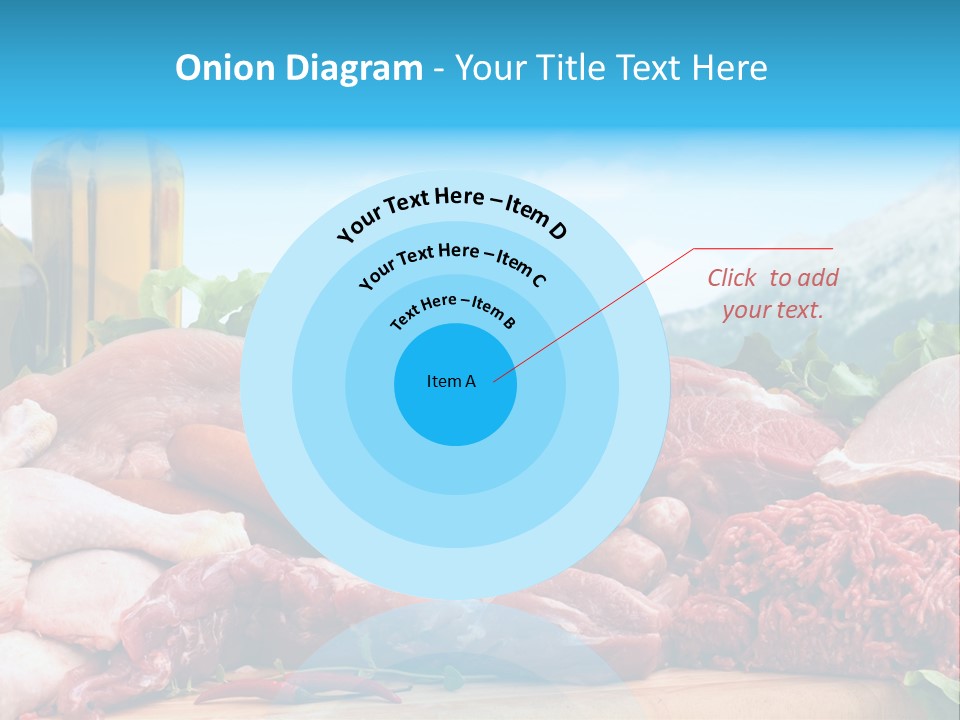 Onion Diagram - Your Title Text Here

Your Text Here – Item D

Your Text Here – Item C

Text Here – Item B

Item A

Click to add your text.